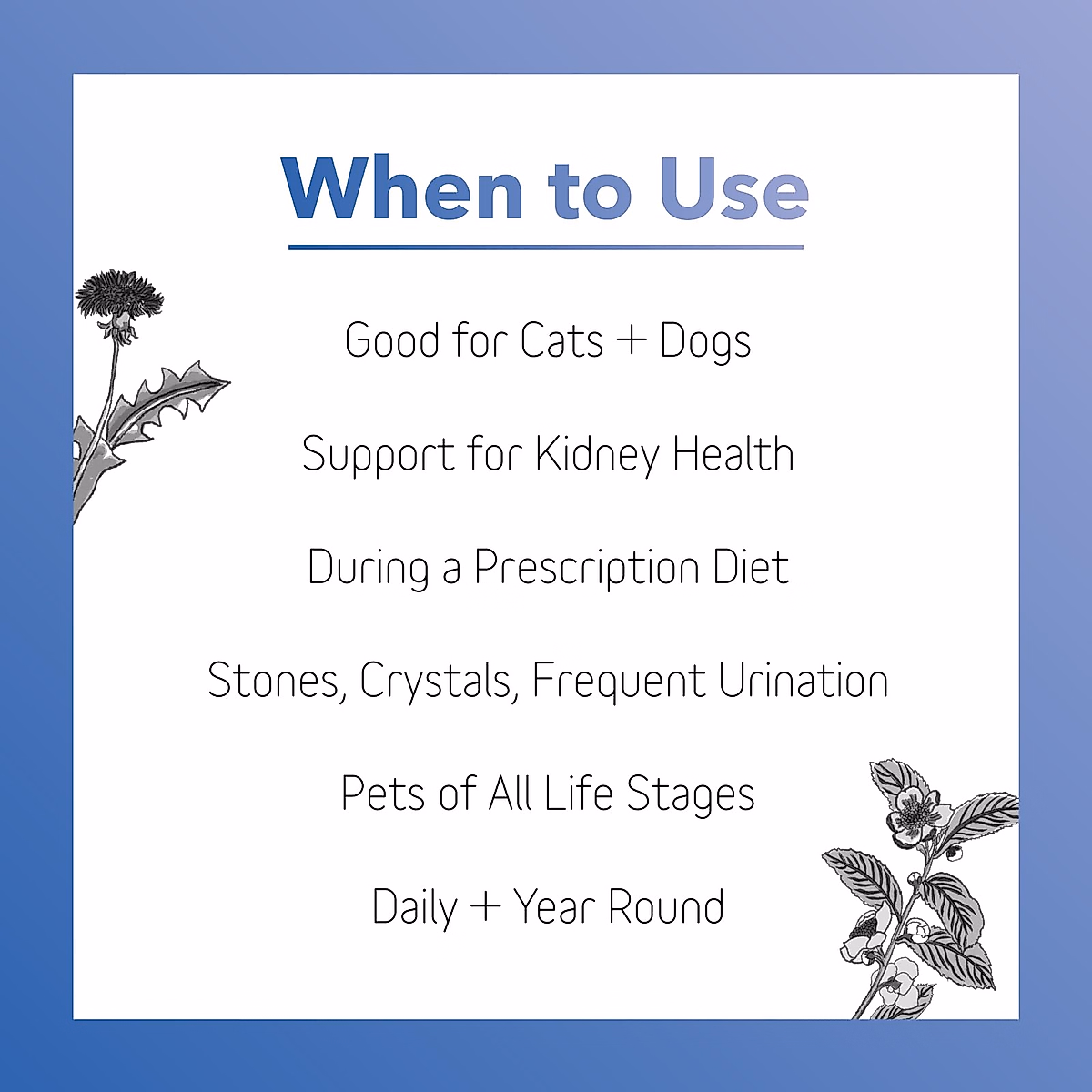 When to Use

Good for Cats + Dogs

Support for Kidney Health

During a Prescription Diet

Stones, Crystals, Frequent Urination

Pets of All Life Stages

Daily + Year Round